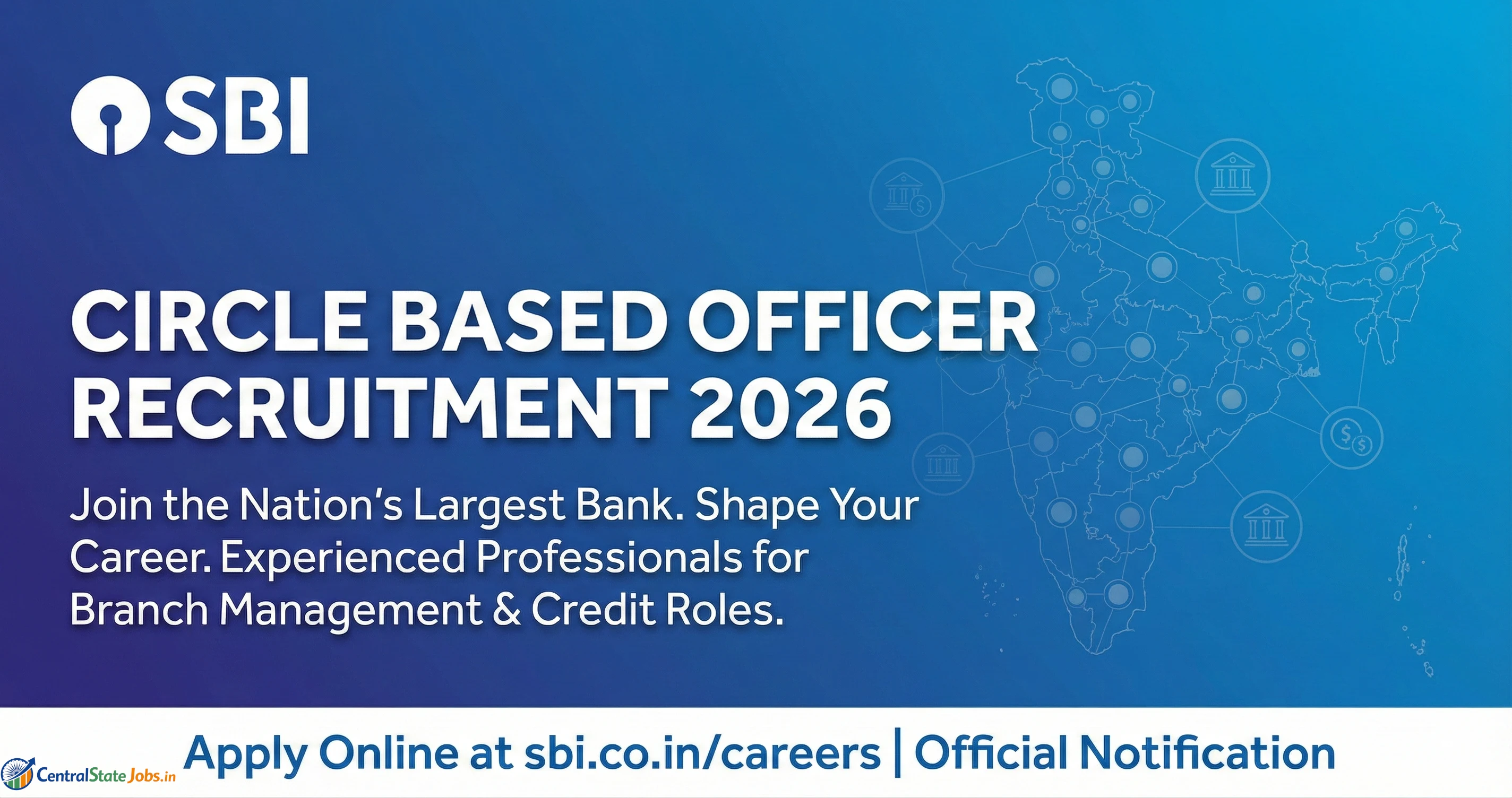 SBI

CIRCLE BASED OFFICER RECRUITMENT 2026

Join the Nation's Largest Bank. Shape Your Career. Experienced Professionals for Branch Management & Credit Roles.

CentralStateJobs.in

Apply Online at sbi.co.in/careers | Official Notification